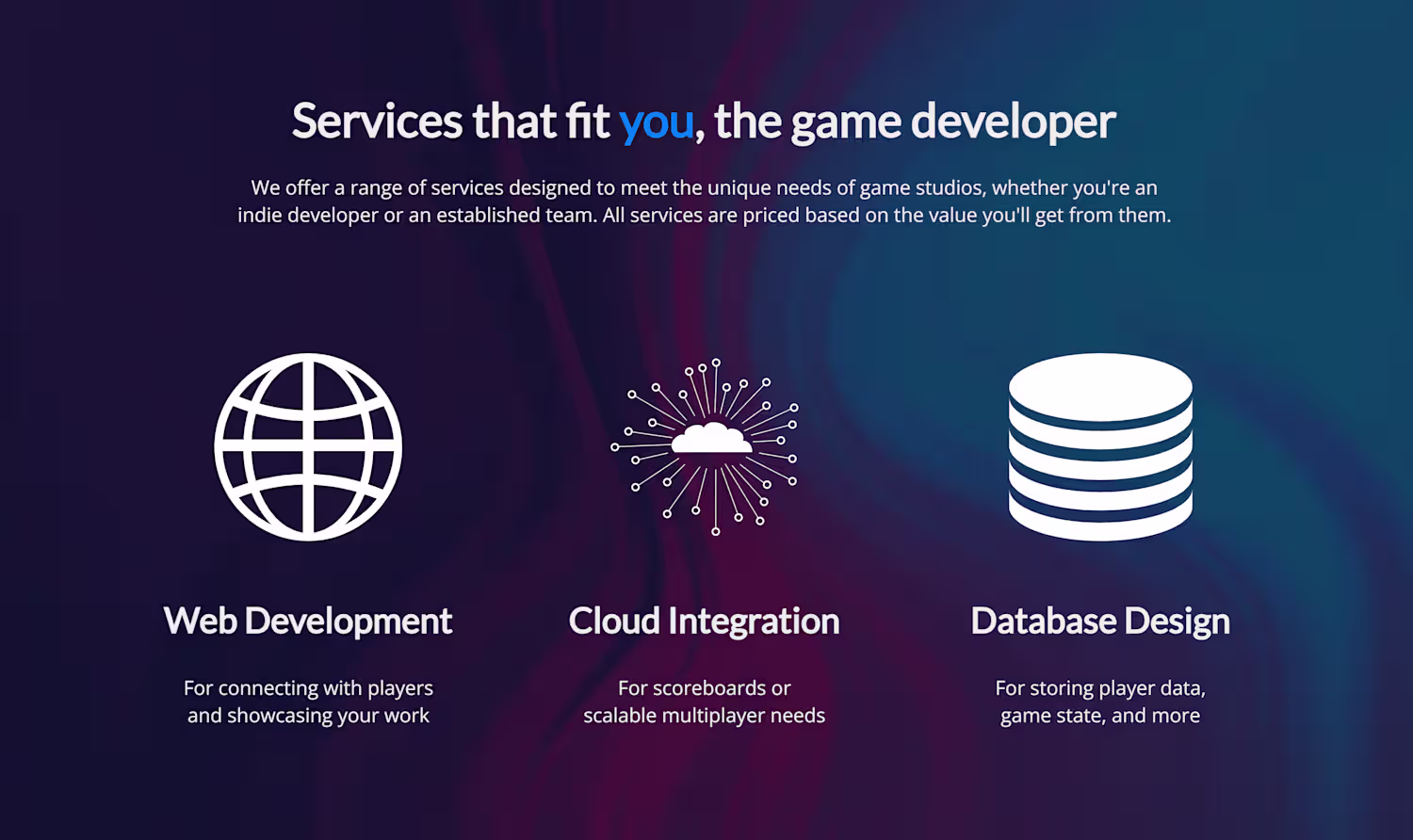 Services that fit you, the game developer

We offer a range of services designed to meet the unique needs of game studios, whether you're an indie developer or an established team. All services are priced based on the value you'll get from them.

Web Development

For connecting with players and showcasing your work

Cloud Integration

For scoreboards or scalable multiplayer needs

Database Design

For storing player data, game state, and more